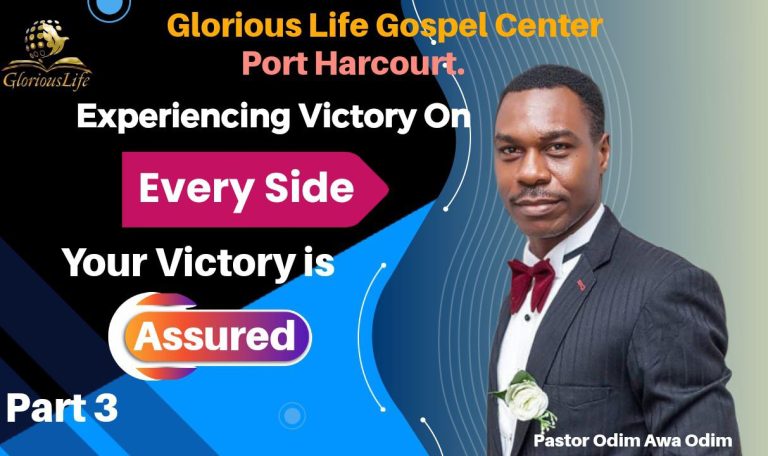 GloriousLife

Glorious Life Gospel Center
Port Harcourt.

Experiencing Victory On

Every Side

Your Victory is

Assured

Part 3

Pastor Odim Awa Odim